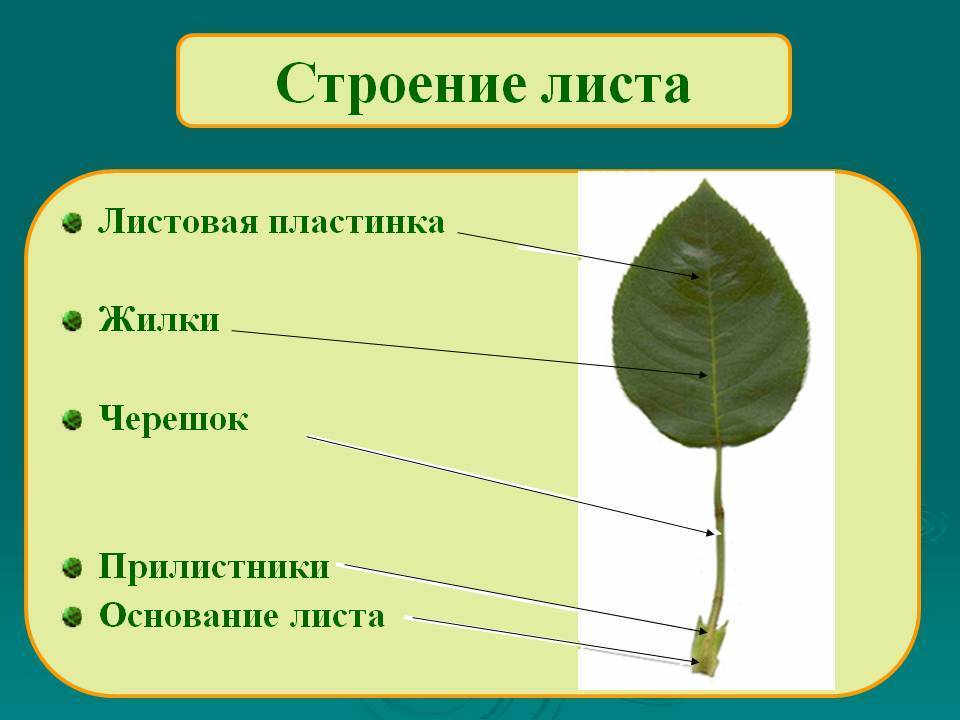 Строение листа

Листовая пластинка

Жилки

Черешок

Прилистники

Основание листа